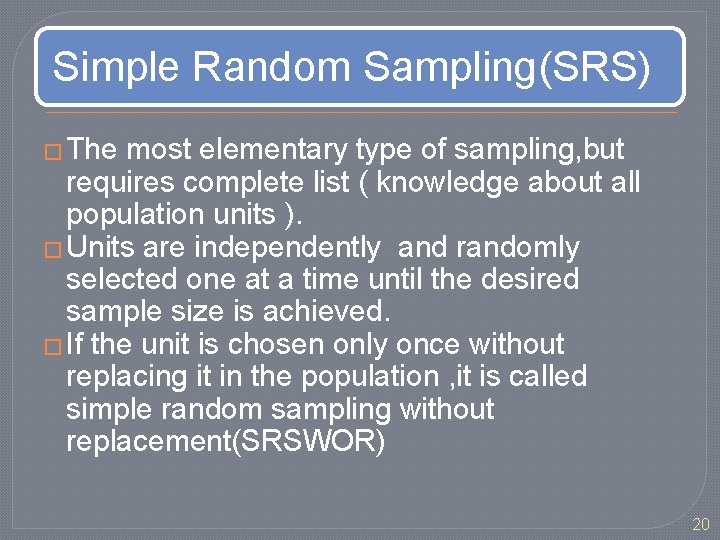 Simple Random Sampling(SRS)

□ The most elementary type of sampling,but requires complete list ( knowledge about all population units ).

□ Units are independently and randomly selected one at a time until the desired sample size is achieved.

□ If the unit is chosen only once without replacing it in the population ,it is called simple random sampling without replacement(SRSWOR)

20